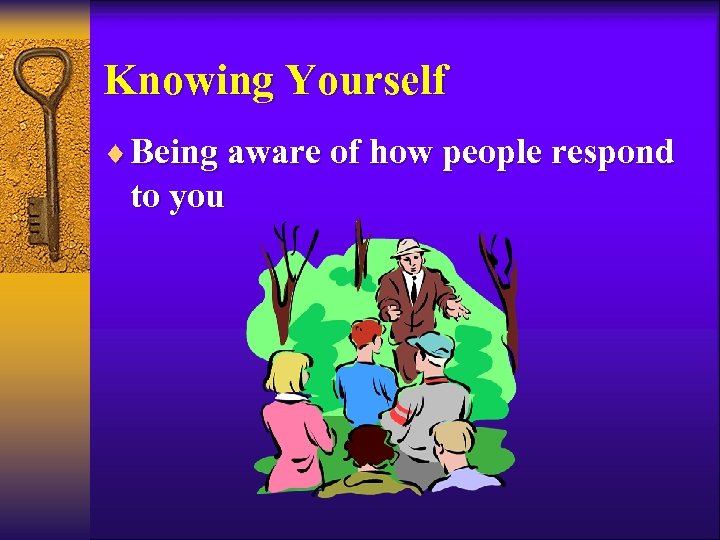 Knowing Yourself

♦ Being aware of how people respond to you